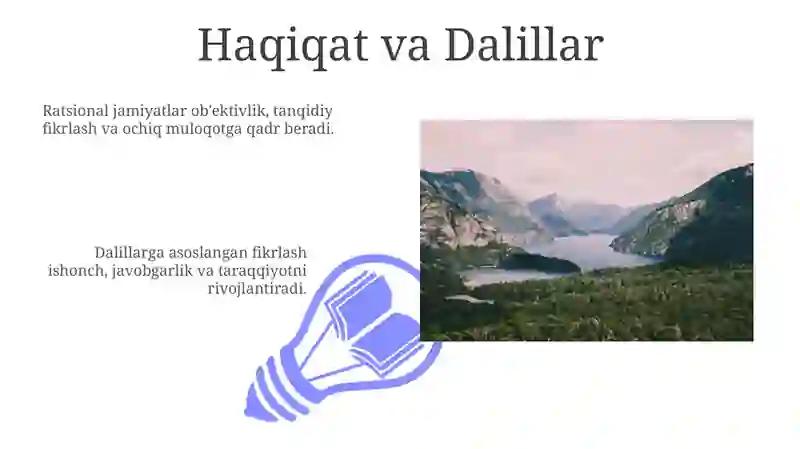 Haqiqat va Dalillar

Ratsional jamiyatlar ob'ektivlik, tanqidiy fikrlash va ochiq muloqotga qadr beradi.

Dalillarga asoslangan fikrlash ishonch, javobgarlik va taraqqiyotni rivojlantiradi.